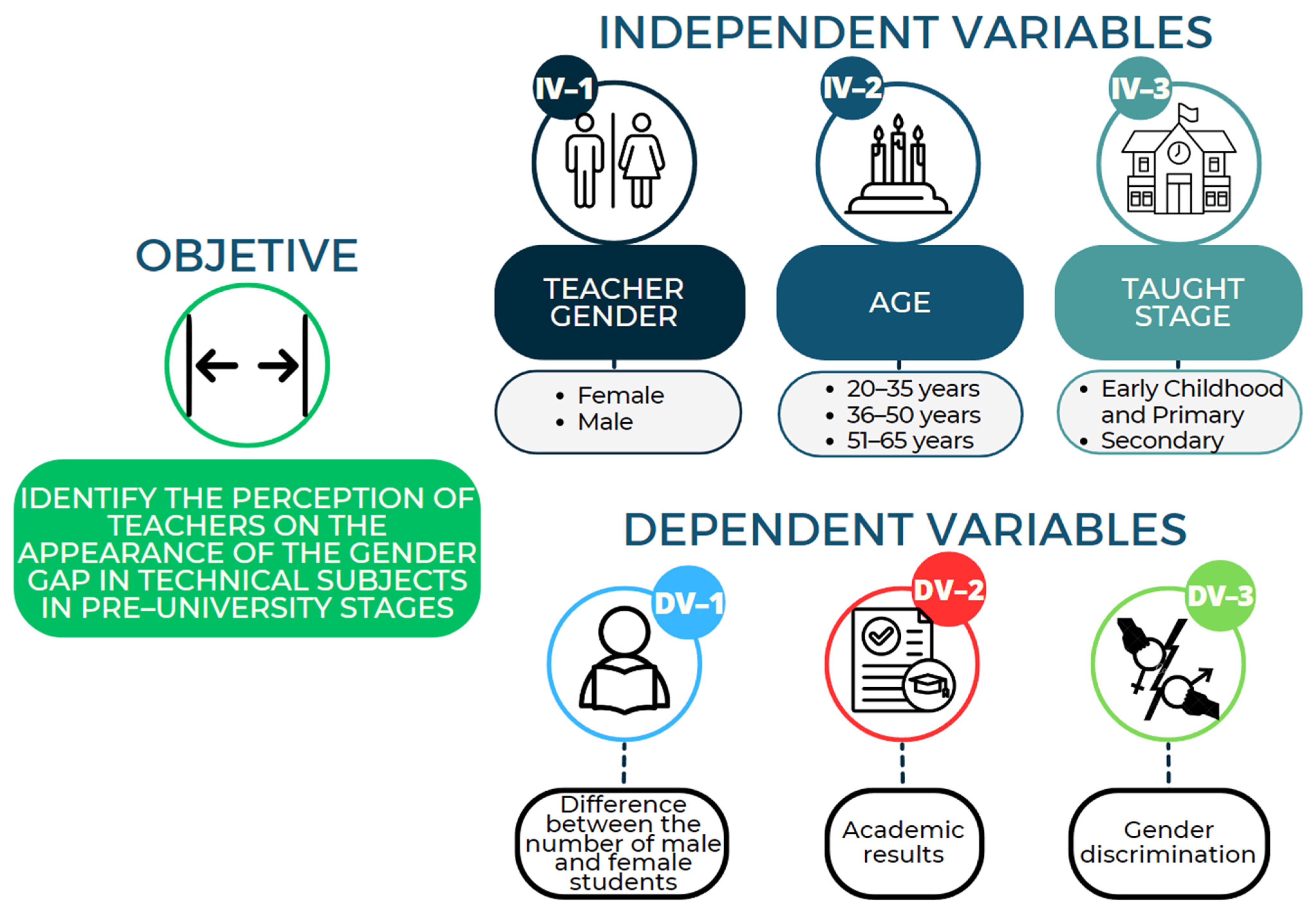 OBJETIVE

IDENTIFY THE PERCEPTION OF TEACHERS ON THE APPEARANCE OF THE GENDER GAP IN TECHNICAL SUBJECTS IN PRE–UNIVERSITY STAGES

INDEPENDENT VARIABLES

IV–1
TEACHER GENDER
• Female
• Male

IV–2
AGE
• 20–35 years
• 36–50 years
• 51–65 years

IV–3
TAUGHT STAGE
• Early Childhood and Primary
• Secondary

DEPENDENT VARIABLES

DV–1
Difference between the number of male and female students

DV–2
Academic results

DV–3
Gender discrimination